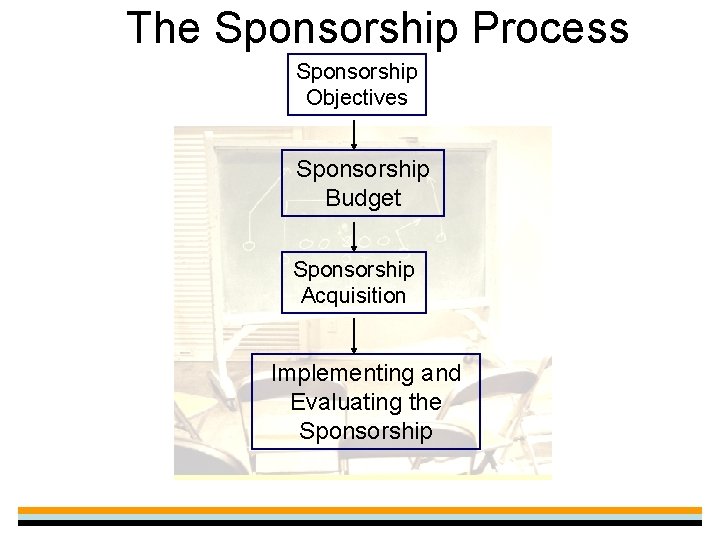 The Sponsorship Process

Sponsorship Objectives

Sponsorship Budget

Sponsorship Acquisition

Implementing and Evaluating the Sponsorship